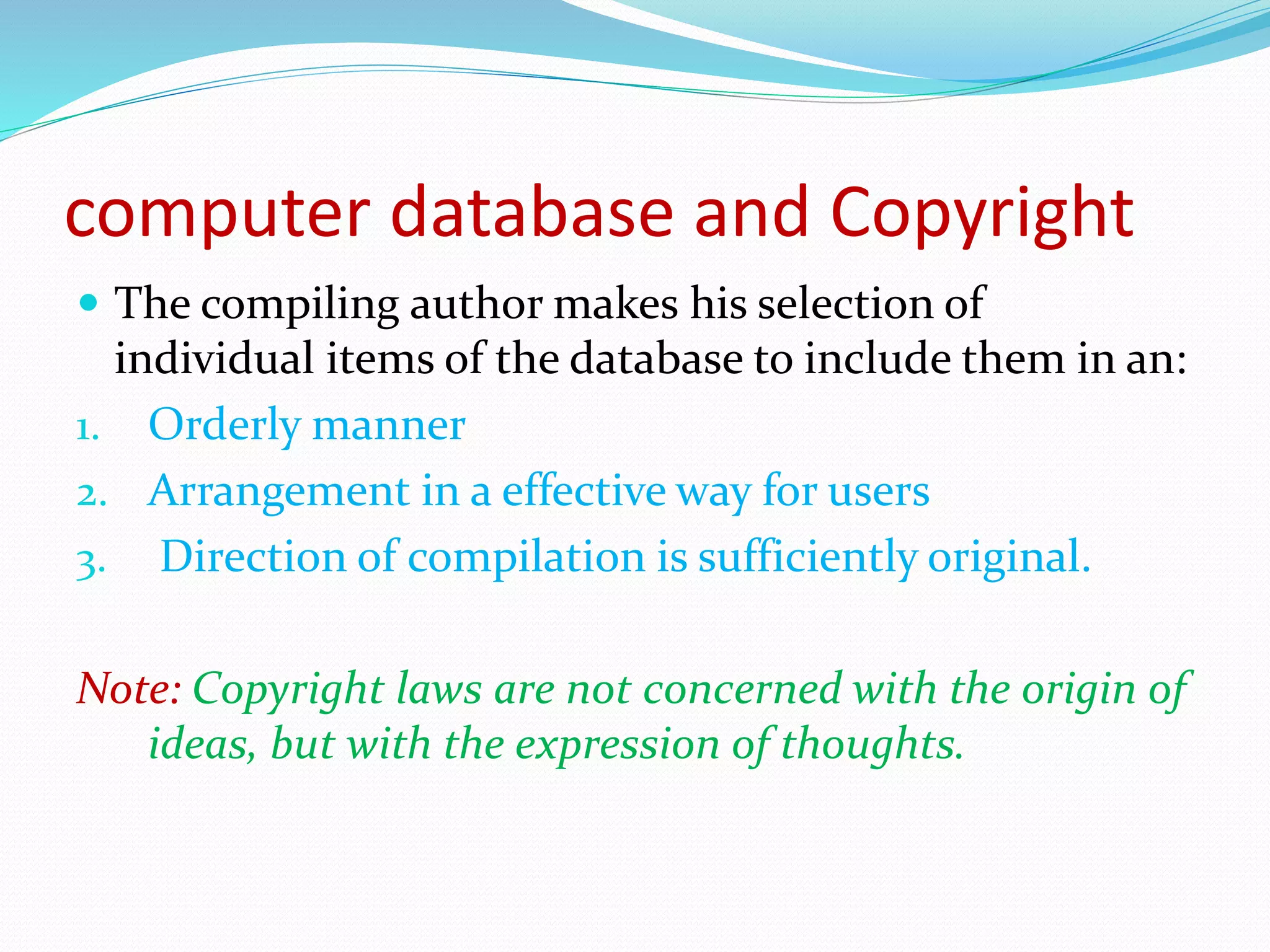 computer database and Copyright

- The compiling author makes his selection of individual items of the database to include them in an:

1. Orderly manner
2. Arrangement in a effective way for users
3. Direction of compilation is sufficiently original.

Note: Copyright laws are not concerned with the origin of ideas, but with the expression of thoughts.